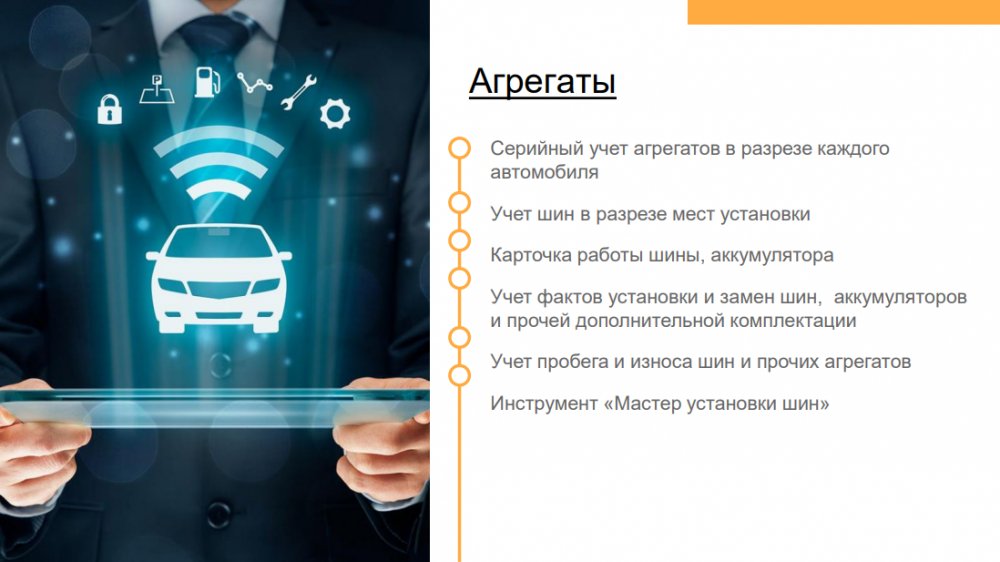 Агрегаты

Серийный учет агрегатов в разрезе каждого автомобиля

Учет шин в разрезе мест установки

Карточка работы шины, аккумулятора

Учет фактов установки и замен шин, аккумуляторов и прочей дополнительной комплектации

Учет пробега и износа шин и прочих агрегатов

Инструмент «Мастер установки шин»